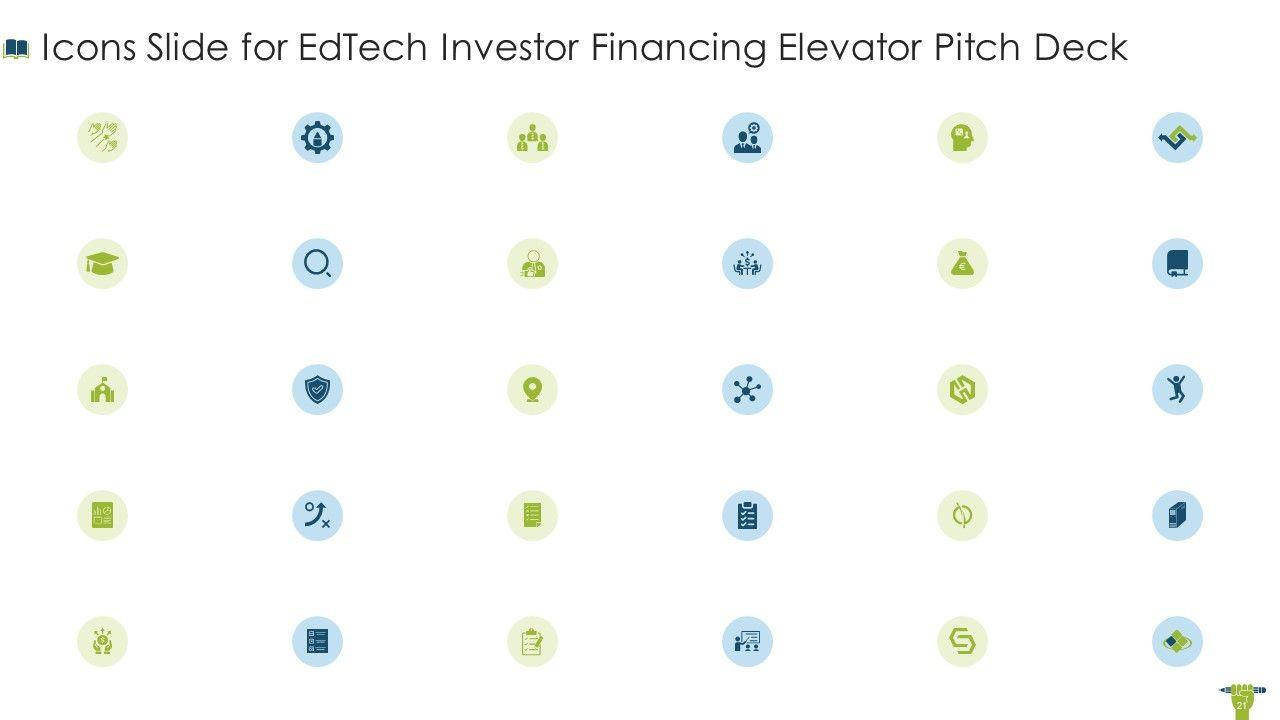 Icons Slide for EdTech Investor Financing Elevator Pitch Deck

21